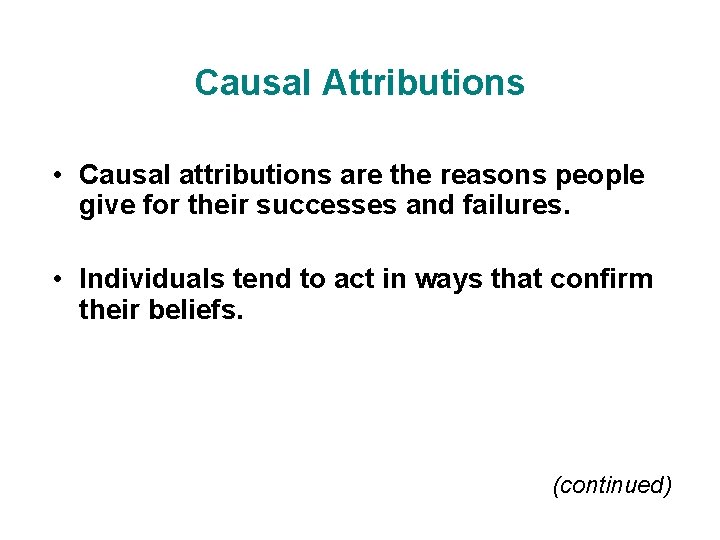 Causal Attributions

• Causal attributions are the reasons people give for their successes and failures.

• Individuals tend to act in ways that confirm their beliefs.

(continued)